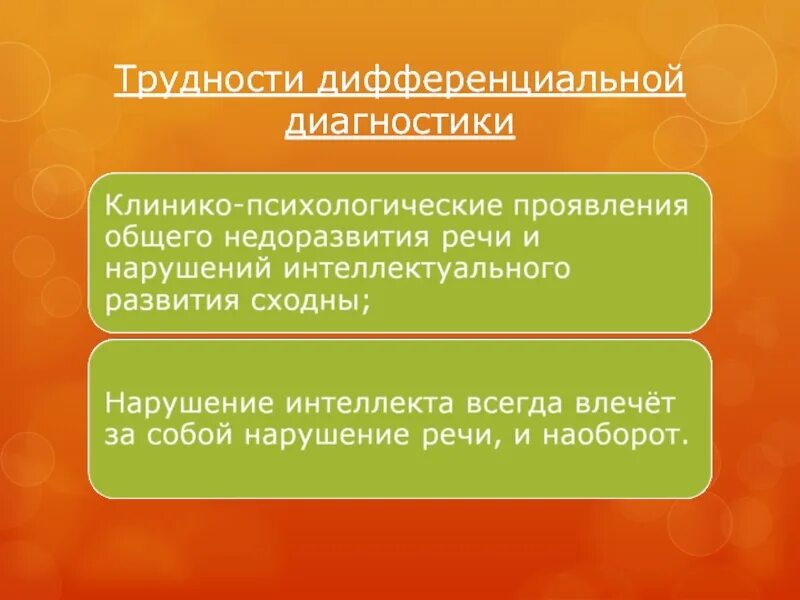 Трудности дифференциальной диагностики

Клинико-психологические проявления общего недоразвития речи и нарушений интеллектуального развития сходны;

Нарушение интеллекта всегда влечёт за собой нарушение речи, и наоборот.